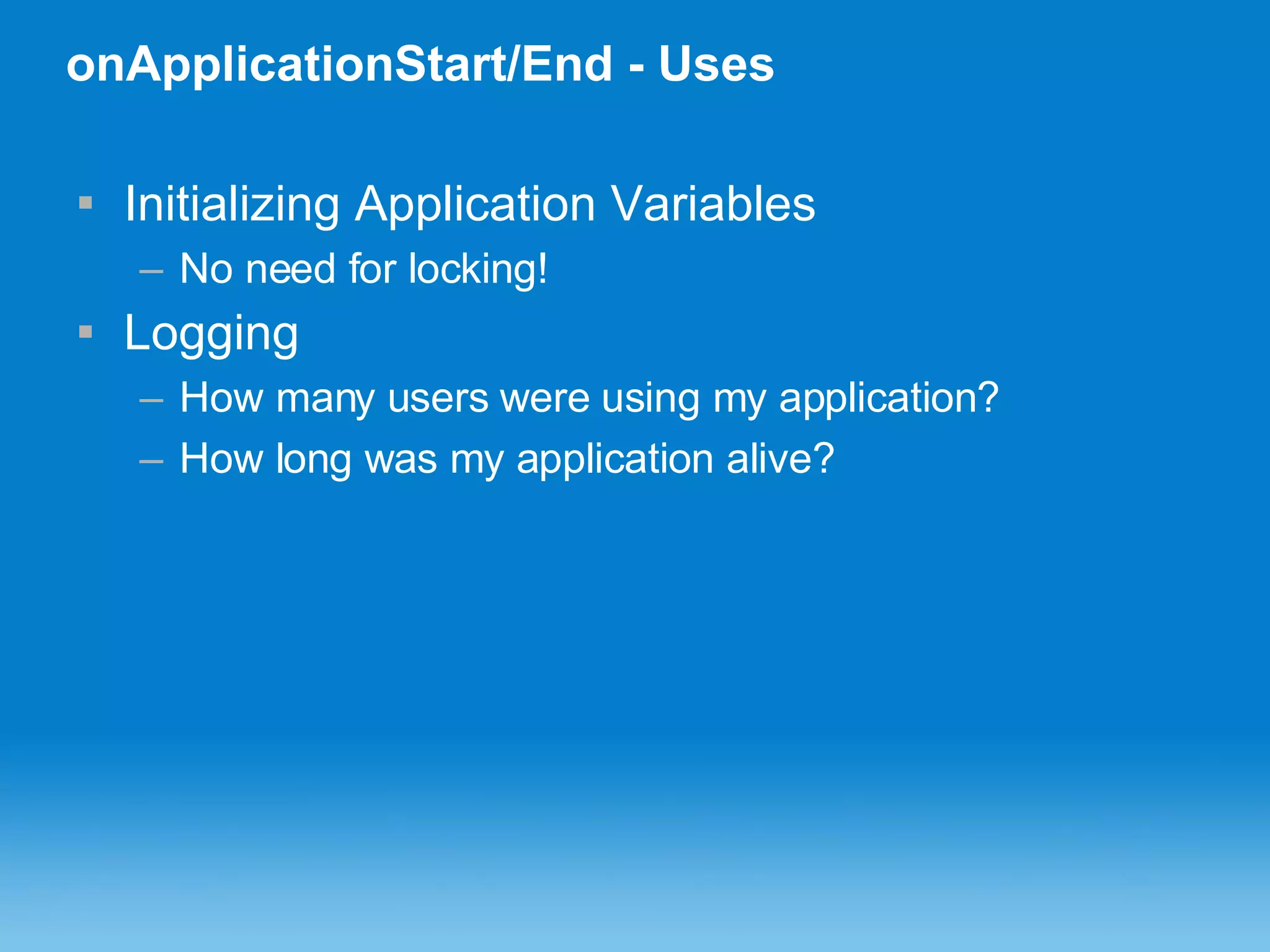 onApplicationStart/End - Uses

▪ Initializing Application Variables
– No need for locking!

▪ Logging
– How many users were using my application?
– How long was my application alive?